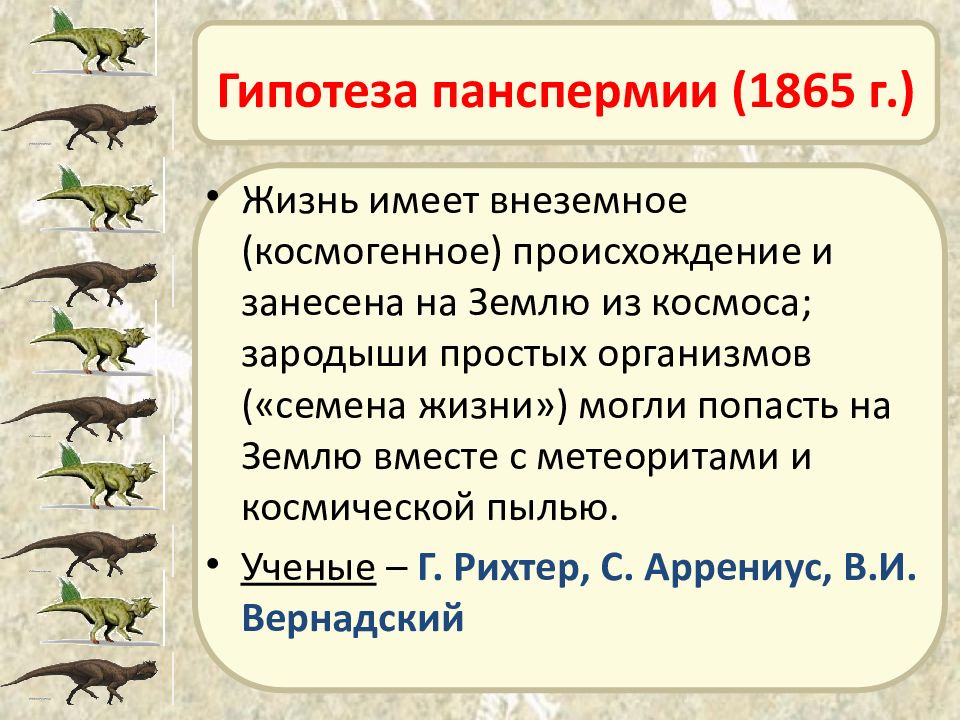 Гипотеза панспермии (1865 г.)

• Жизнь имеет внеземное (космогенное) происхождение и занесена на Землю из космоса; зародыши простых организмов («семена жизни») могли попасть на Землю вместе с метеоритами и космической пылью.

• Ученые – Г. Рихтер, С. Аррениус, В.И. Вернадский